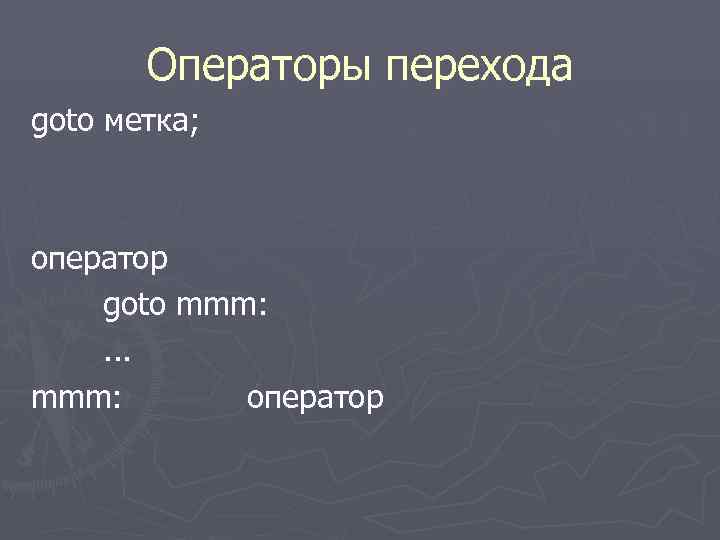 Операторы перехода

goto метка;

оператор

goto mmm:

…

mmm: оператор